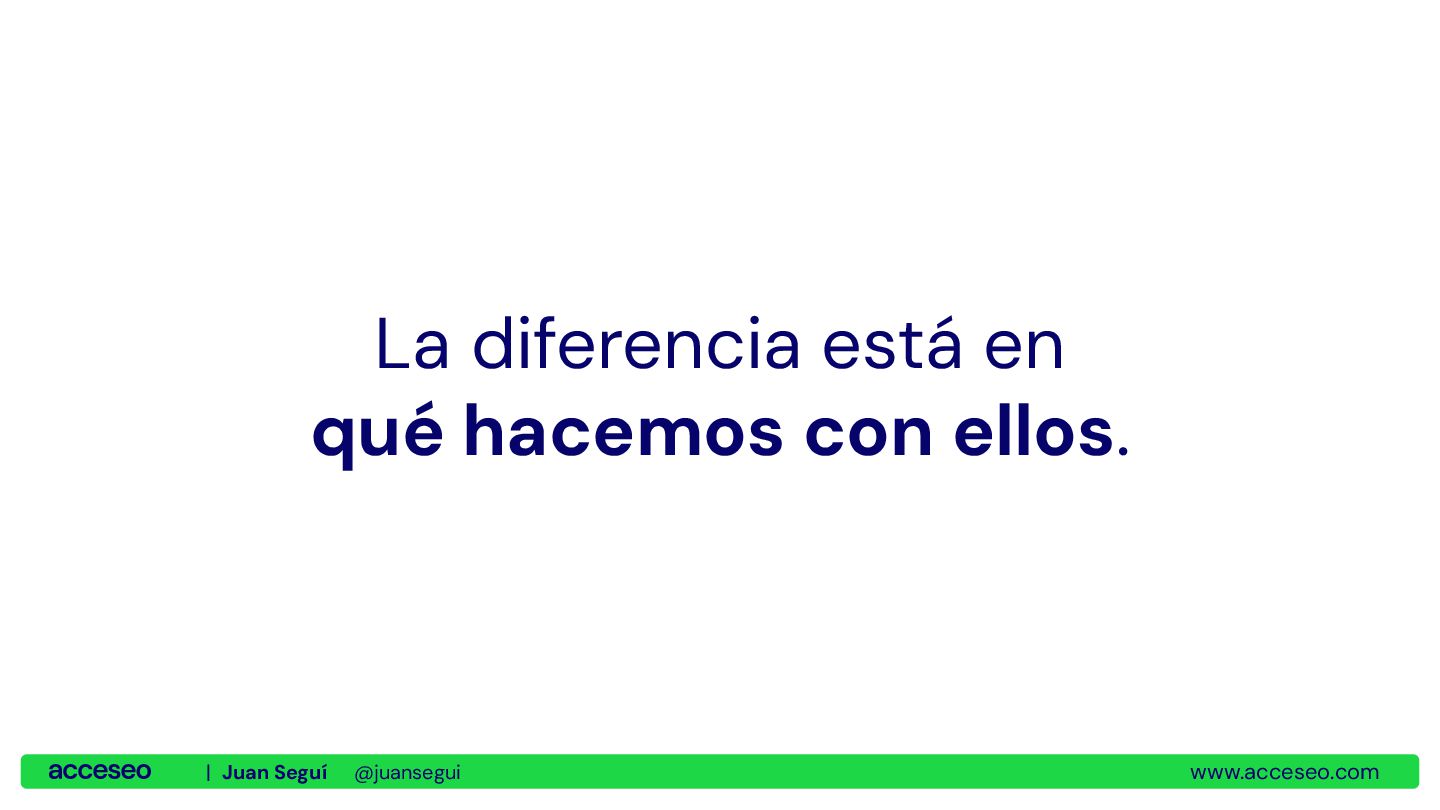 La diferencia está en
qué hacemos con ellos.

acceseo | Juan Seguí @juansegui www.acceseo.com